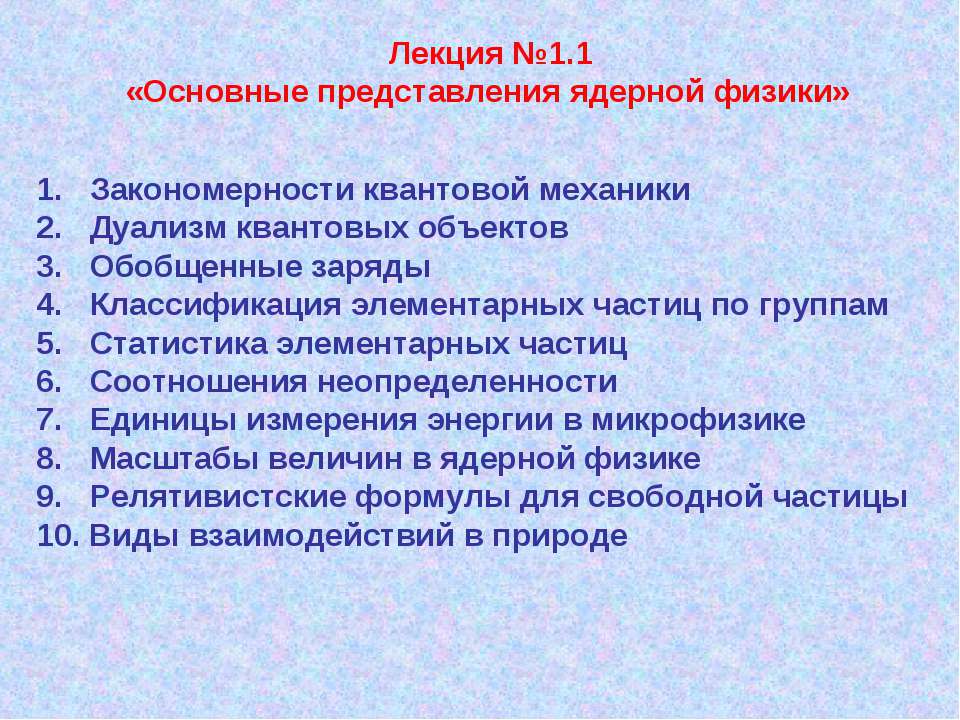 Лекция №1.1
«Основные представления ядерной физики»

1. Закономерности квантовой механики
2. Дуализм квантовых объектов
3. Обобщенные заряды
4. Классификация элементарных частиц по группам
5. Статистика элементарных частиц
6. Соотношения неопределенности
7. Единицы измерения энергии в микрофизике
8. Масштабы величин в ядерной физике
9. Релятивистские формулы для свободной частицы
10. Виды взаимодействий в природе